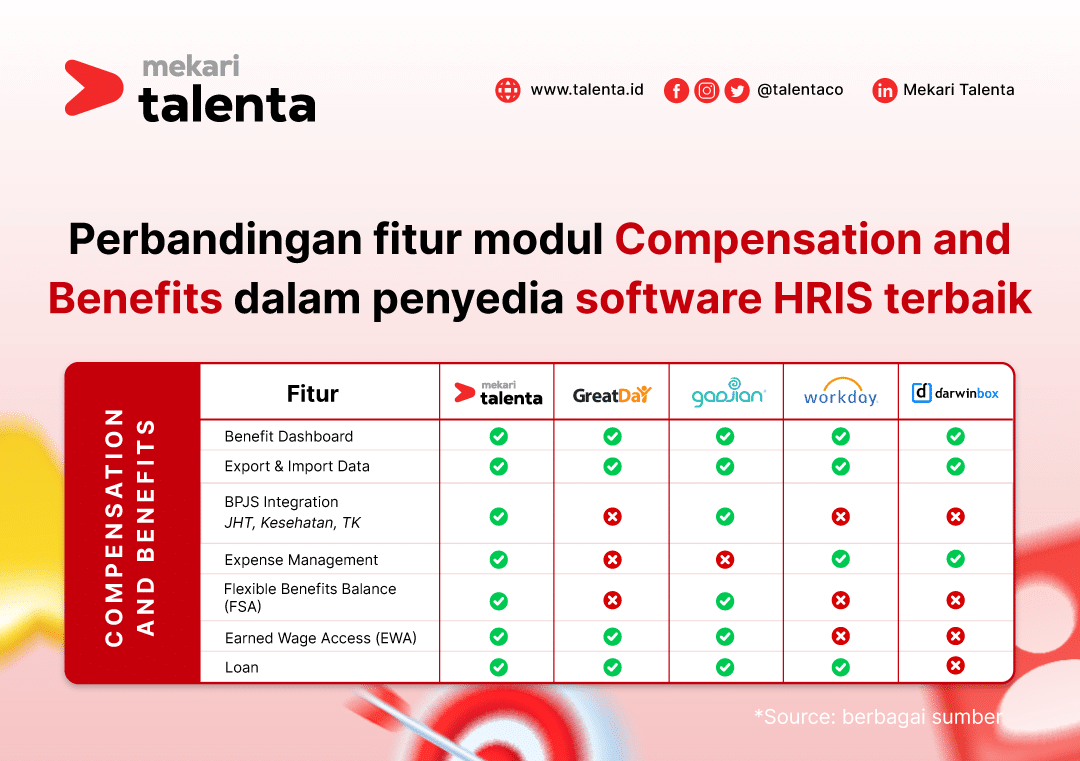 mekari talenta

www.talenta.id @talentaco Mekari Talenta

Perbandingan fitur modul Compensation and Benefits dalam penyedia software HRIS terbaik

COMPENSATION AND BENEFITS

| Fitur | mekari talenta | GreatDay | gadjian | workday | darwinbox |
|---|---|---|---|---|---|
| Benefit Dashboard | ✓ | ✓ | ✓ | ✓ | ✓ |
| Export & Import Data | ✓ | ✓ | ✓ | ✓ | ✓ |
| BPJS Integration JHT, Kesehatan, TK | ✓ | ✗ | ✓ | ✗ | ✗ |
| Expense Management | ✓ | ✗ | ✗ | ✓ | ✓ |
| Flexible Benefits Balance (FSA) | ✓ | ✗ | ✓ | ✗ | ✗ |
| Earned Wage Access (EWA) | ✓ | ✓ | ✓ | ✗ | ✗ |
| Loan | ✓ | ✓ | ✓ | ✓ | ✗ |

*Source: berbagai sumber